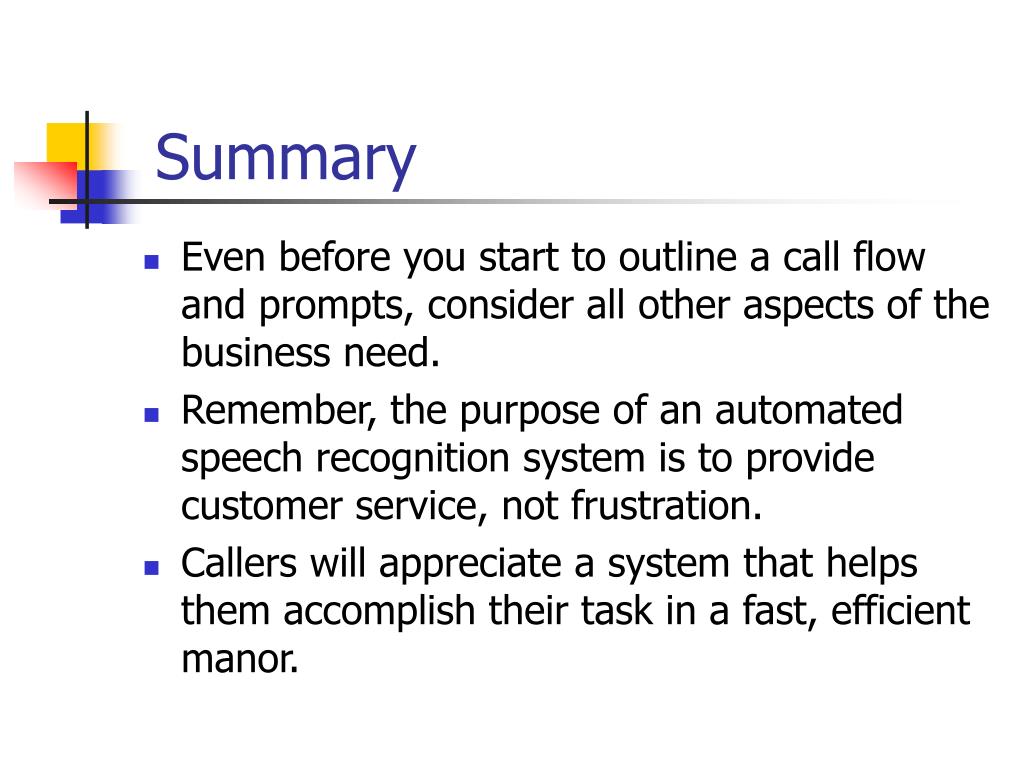 Summary

- Even before you start to outline a call flow and prompts, consider all other aspects of the business need.
- Remember, the purpose of an automated speech recognition system is to provide customer service, not frustration.
- Callers will appreciate a system that helps them accomplish their task in a fast, efficient manor.